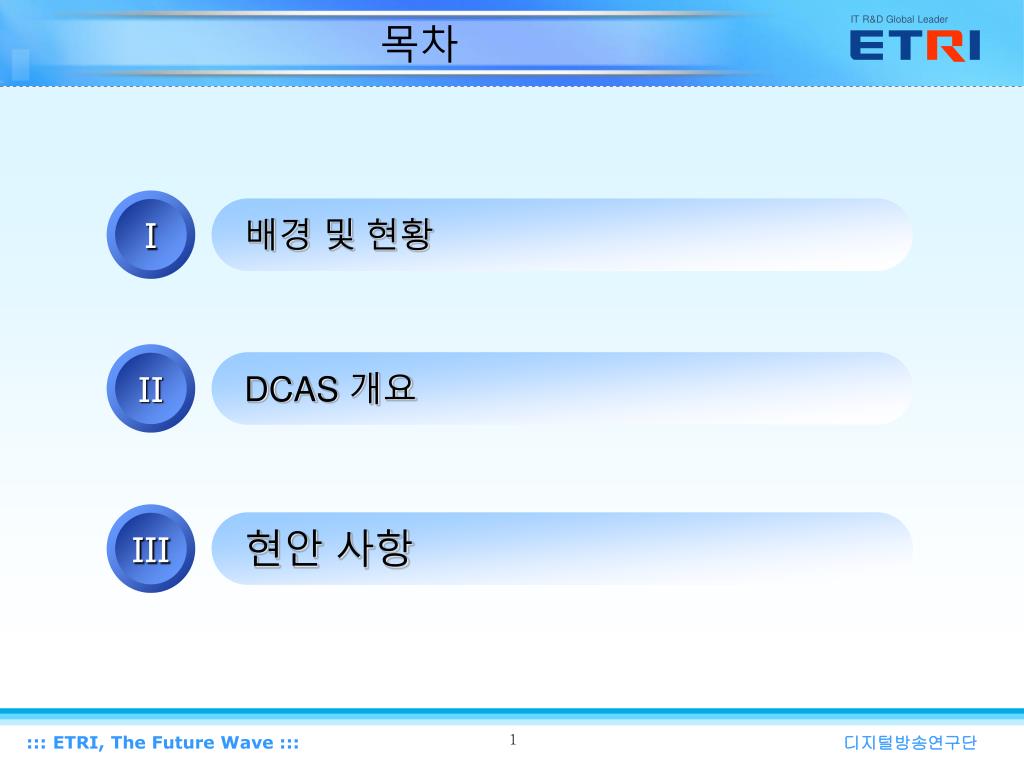 목차

IT R&D Global Leader
ETRI

I 배경 및 현황

II DCAS 개요

III 현안 사항

::: ETRI, The Future Wave :::

1

디지털방송연구단